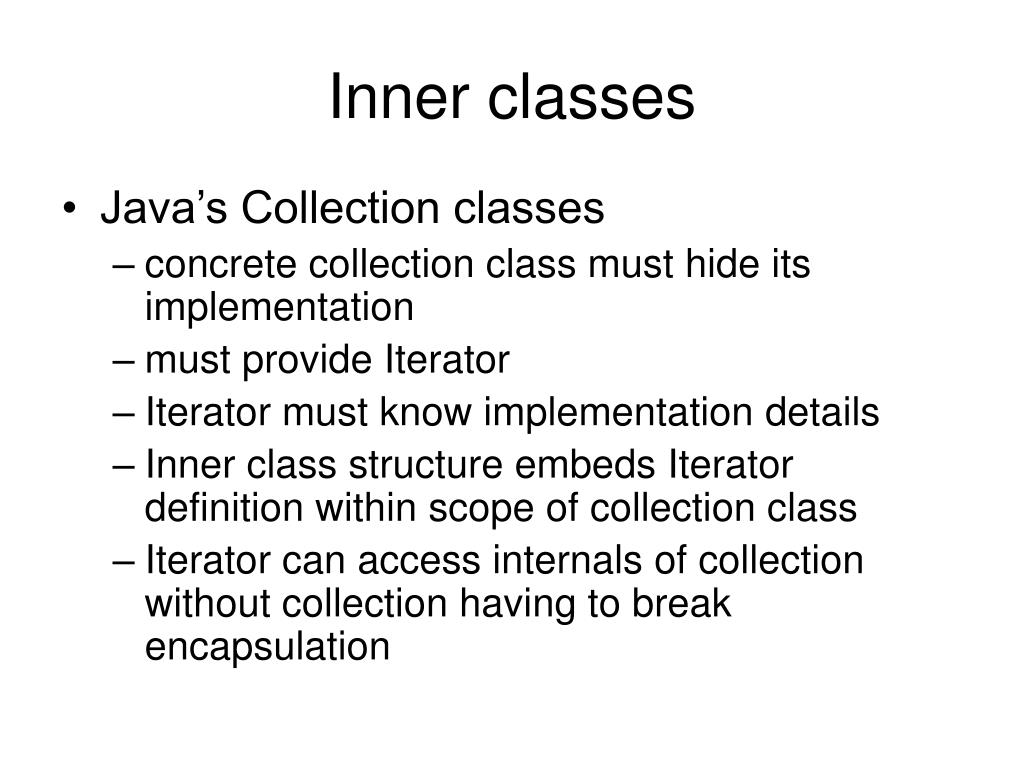 Inner classes

• Java’s Collection classes
– concrete collection class must hide its implementation
– must provide Iterator
– Iterator must know implementation details
– Inner class structure embeds Iterator definition within scope of collection class
– Iterator can access internals of collection without collection having to break encapsulation